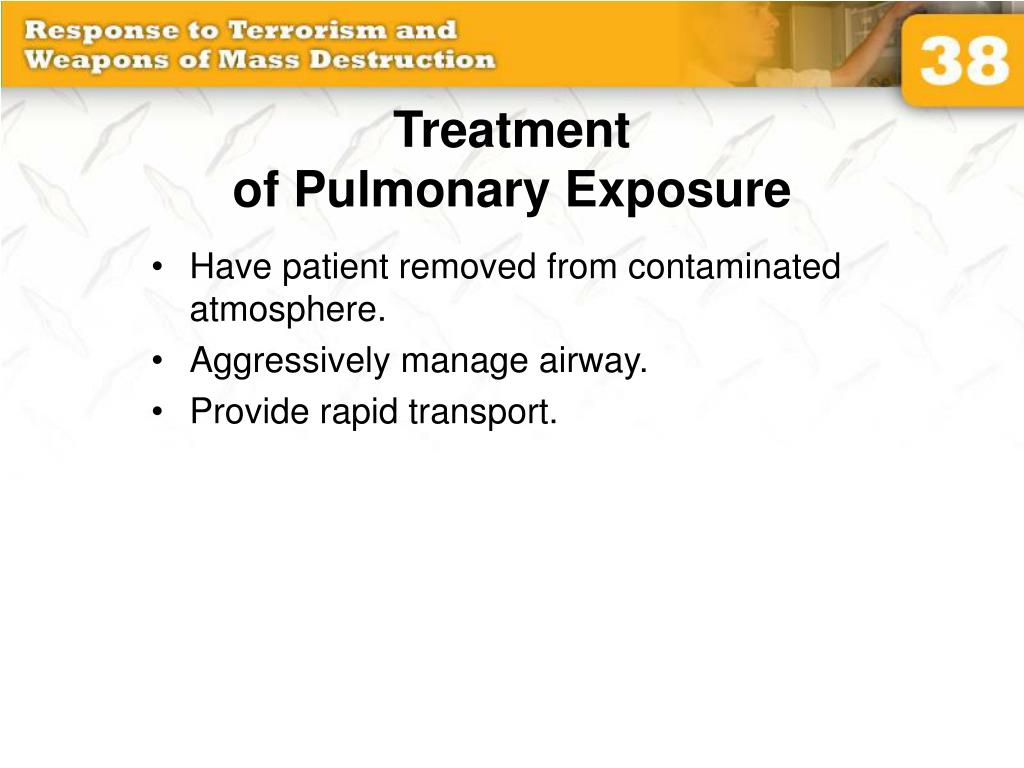 Response to Terrorism and Weapons of Mass Destruction

38

Treatment of Pulmonary Exposure

• Have patient removed from contaminated atmosphere.
• Aggressively manage airway.
• Provide rapid transport.